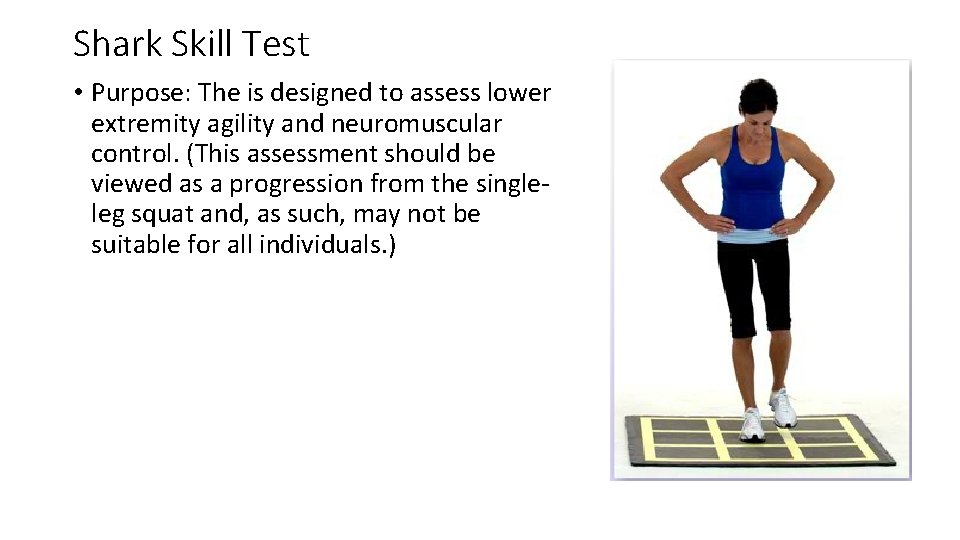 Shark Skill Test

• Purpose: The is designed to assess lower extremity agility and neuromuscular control. (This assessment should be viewed as a progression from the single-leg squat and, as such, may not be suitable for all individuals.)